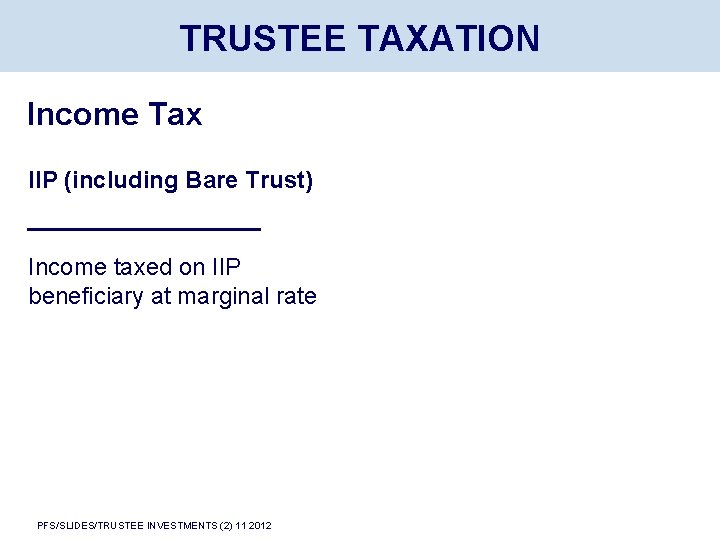 TRUSTEE TAXATION

Income Tax

IIP (including Bare Trust)

Income taxed on IIP beneficiary at marginal rate

PFS/SLIDES/TRUSTEE INVESTMENTS (2) 11 2012